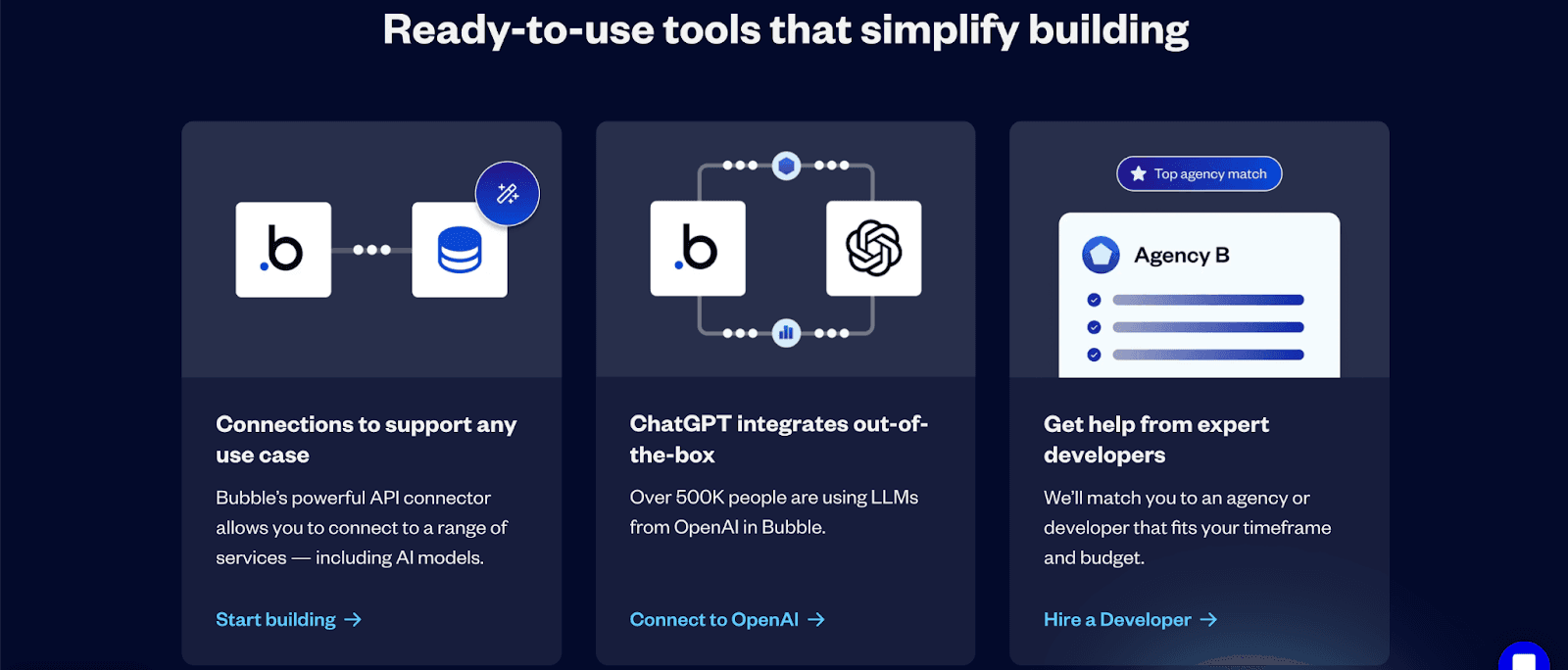 Ready-to-use tools that simplify building

.b

Connections to support any use case

Bubble's powerful API connector allows you to connect to a range of services — including AI models.

Start building →

.b

ChatGPT integrates out-of-the-box

Over 500K people are using LLMs from OpenAI in Bubble.

Connect to OpenAI →

Top agency match

Agency B

Get help from expert developers

We'll match you to an agency or developer that fits your timeframe and budget.

Hire a Developer →